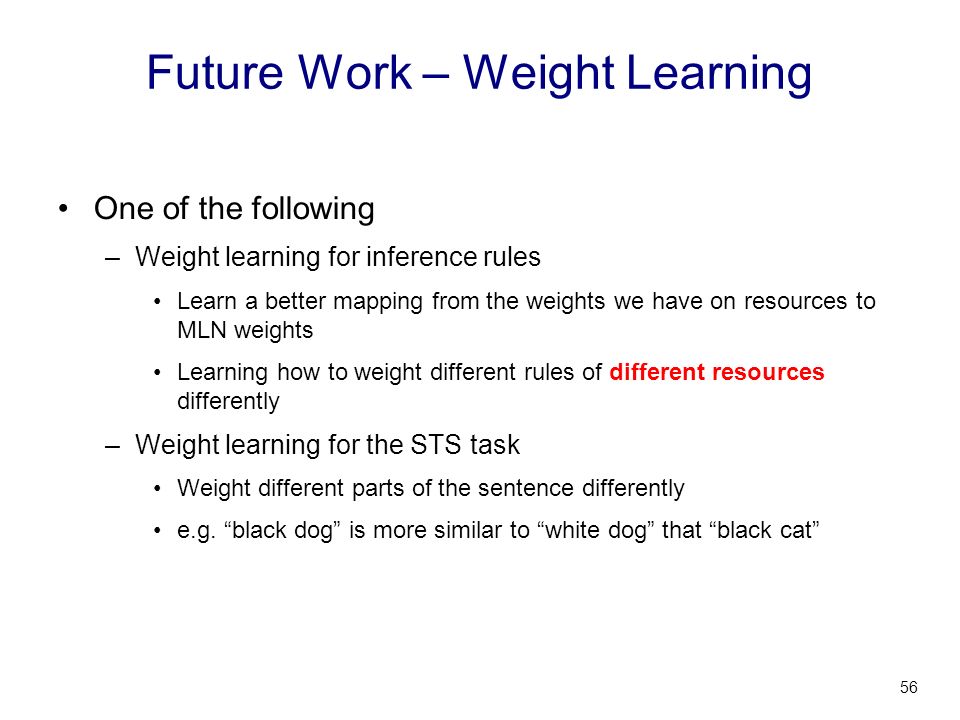 Future Work – Weight Learning

• One of the following

– Weight learning for inference rules

• Learn a better mapping from the weights we have on resources to MLN weights

• Learning how to weight different rules of different resources differently

– Weight learning for the STS task

• Weight different parts of the sentence differently

• e.g. “black dog” is more similar to “white dog” that “black cat”

56